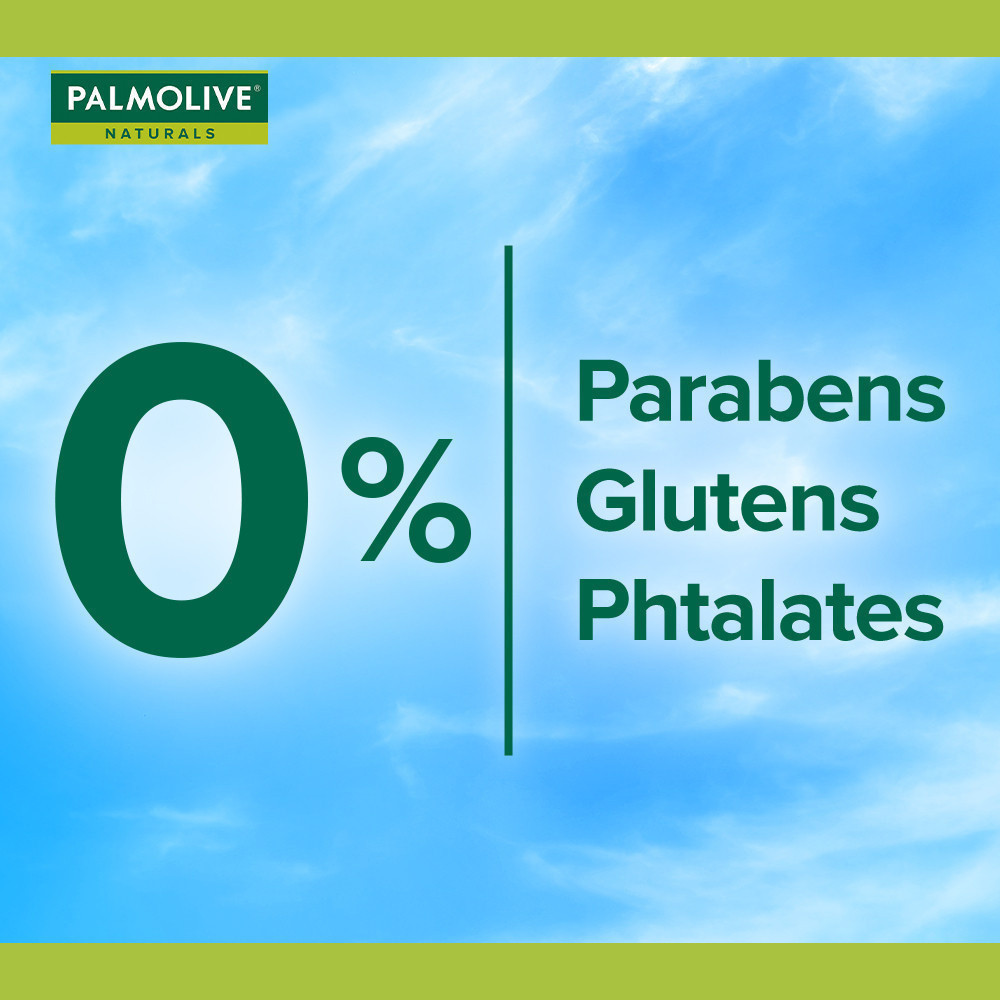 PALMOLIVE®
NATURALS

0%

Parabens
Glutens
Phtalates